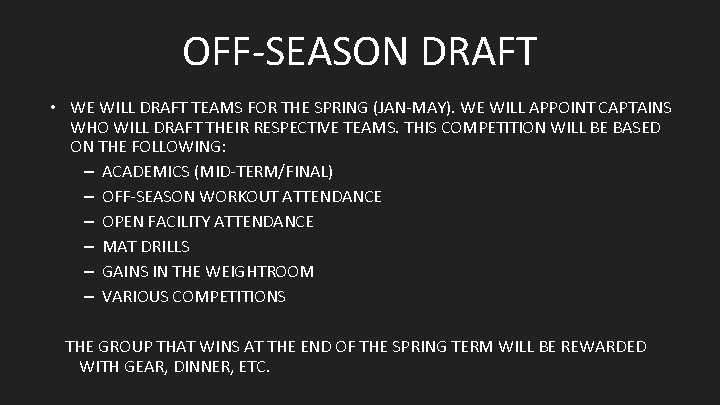 OFF-SEASON DRAFT

• WE WILL DRAFT TEAMS FOR THE SPRING (JAN-MAY). WE WILL APPOINT CAPTAINS WHO WILL DRAFT THEIR RESPECTIVE TEAMS. THIS COMPETITION WILL BE BASED ON THE FOLLOWING:
– ACADEMICS (MID-TERM/FINAL)
– OFF-SEASON WORKOUT ATTENDANCE
– OPEN FACILITY ATTENDANCE
– MAT DRILLS
– GAINS IN THE WEIGHTROOM
– VARIOUS COMPETITIONS

THE GROUP THAT WINS AT THE END OF THE SPRING TERM WILL BE REWARDED WITH GEAR, DINNER, ETC.